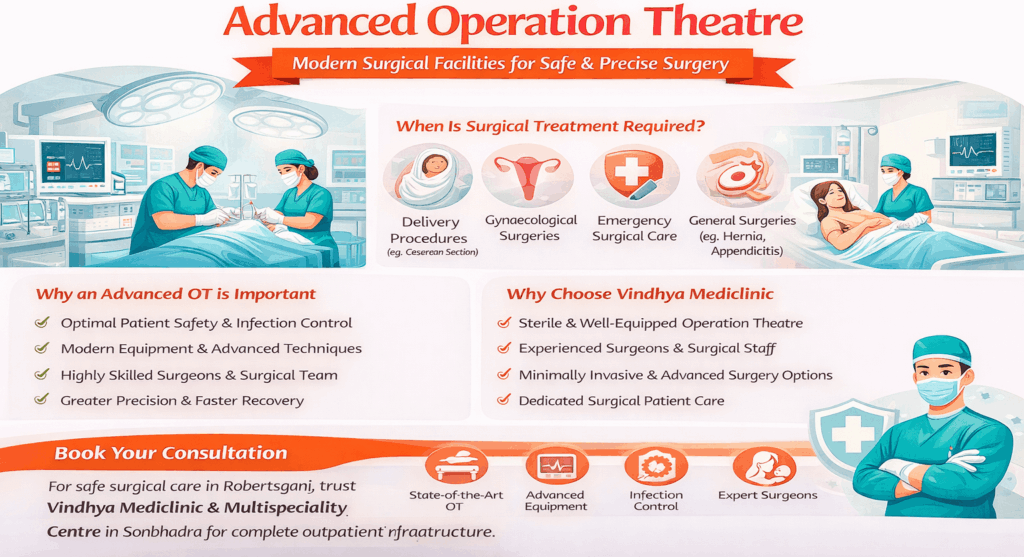 Advanced Operation Theatre

Modern Surgical Facilities for Safe & Precise Surgery

When Is Surgical Treatment Required?

Delivery Procedures (eg. Ceserean Section)

Gynaecological Surgeries

Emergency Surgical Care

General Surgeries (eg. Hernia, Appendicitis)

Why an Advanced OT is Important

Optimal Patient Safety & Infection Control

Modern Equipment & Advanced Techniques

Highly Skilled Surgeons & Surgical Team

Greater Precision & Faster Recovery

Why Choose Vindhya Mediclinic

Sterile & Well-Equipped Operation Theatre

Experienced Surgeons & Surgical Staff

Minimally Invasive & Advanced Surgery Options

Dedicated Surgical Patient Care

Book Your Consultation

For safe surgical care in Robertsganj, trust Vindhya Mediclinic & Multispeciality Centre in Sonbhadra for complete outpatient nfraatructure.

State-of-the-Art OT

Advanced Equipment

Infection Control

Expert Surgeons